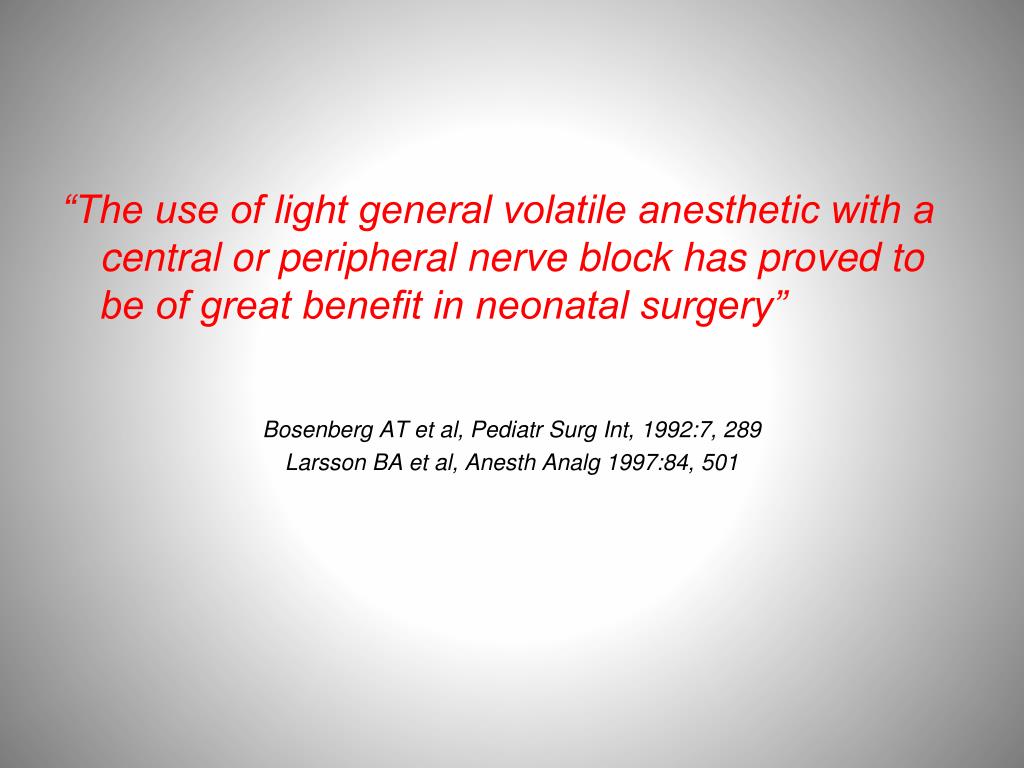 “The use of light general volatile anesthetic with a central or peripheral nerve block has proved to be of great benefit in neonatal surgery”

Bosenberg AT et al, Pediatr Surg Int, 1992:7, 289
Larsson BA et al, Anesth Analg 1997:84, 501